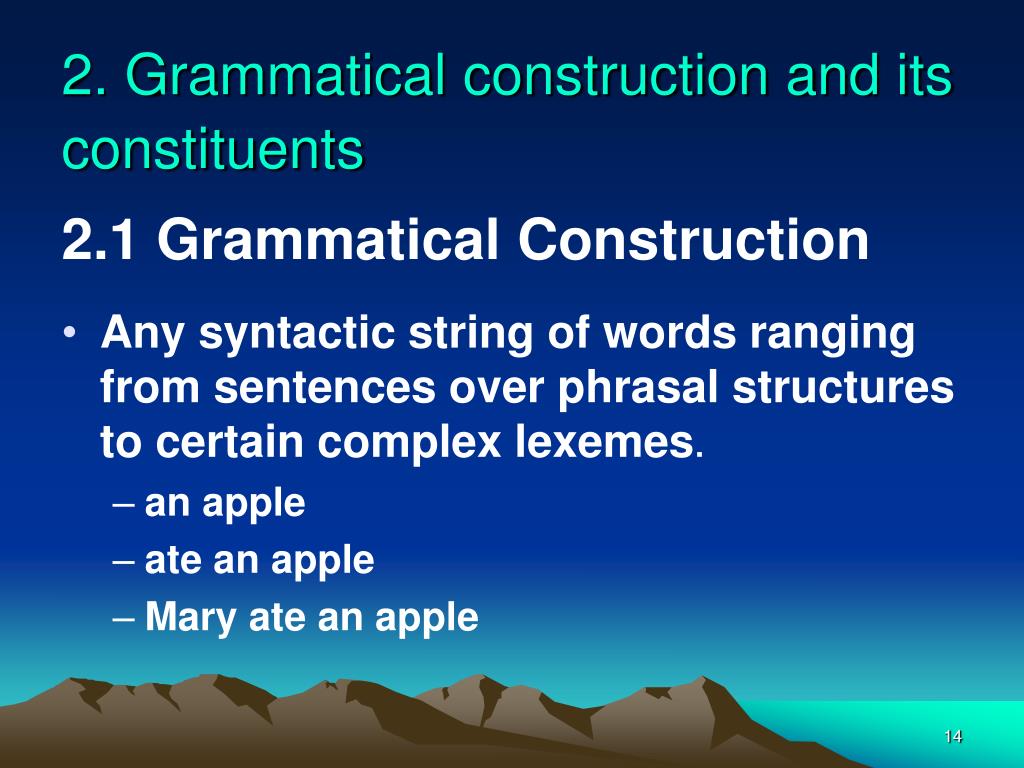 2. Grammatical construction and its constituents

2.1 Grammatical Construction

• Any syntactic string of words ranging from sentences over phrasal structures to certain complex lexemes.
– an apple
– ate an apple
– Mary ate an apple

14